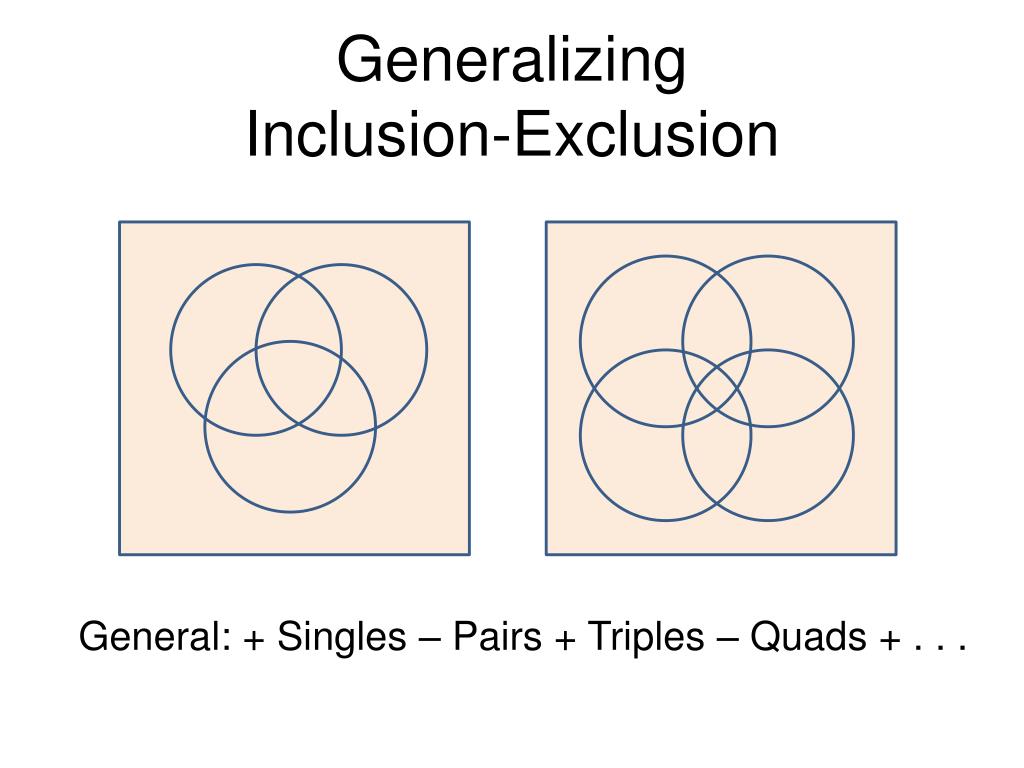 Generalizing Inclusion-Exclusion

General: + Singles – Pairs + Triples – Quads + . . .